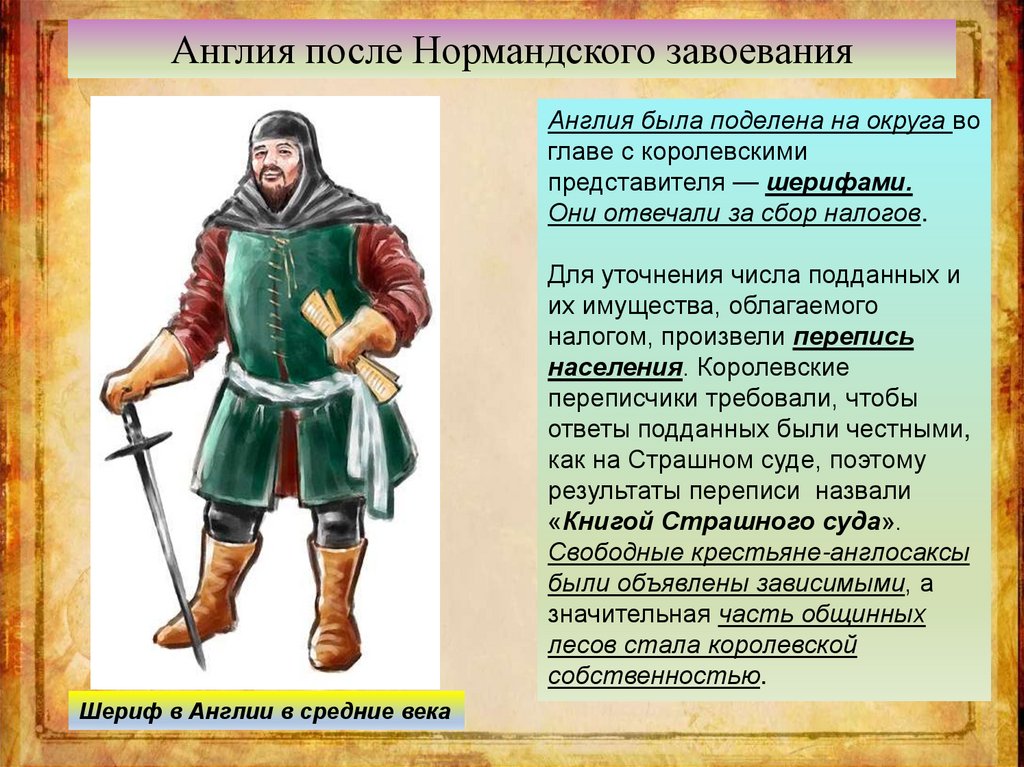 Англия после Нормандского завоевания

Англия была поделена на округа во главе с королевскими представителя — шерифами. Они отвечали за сбор налогов.

Для уточнения числа подданных и их имущества, облагаемого налогом, произвели перепись населения. Королевские переписчики требовали, чтобы ответы подданных были честными, как на Страшном суде, поэтому результаты переписи назвали «Книгой Страшного суда». Свободные крестьяне-англосаксы были объявлены зависимыми, а значительная часть общинных лесов стала королевской собственностью.

Шериф в Англии в средние века